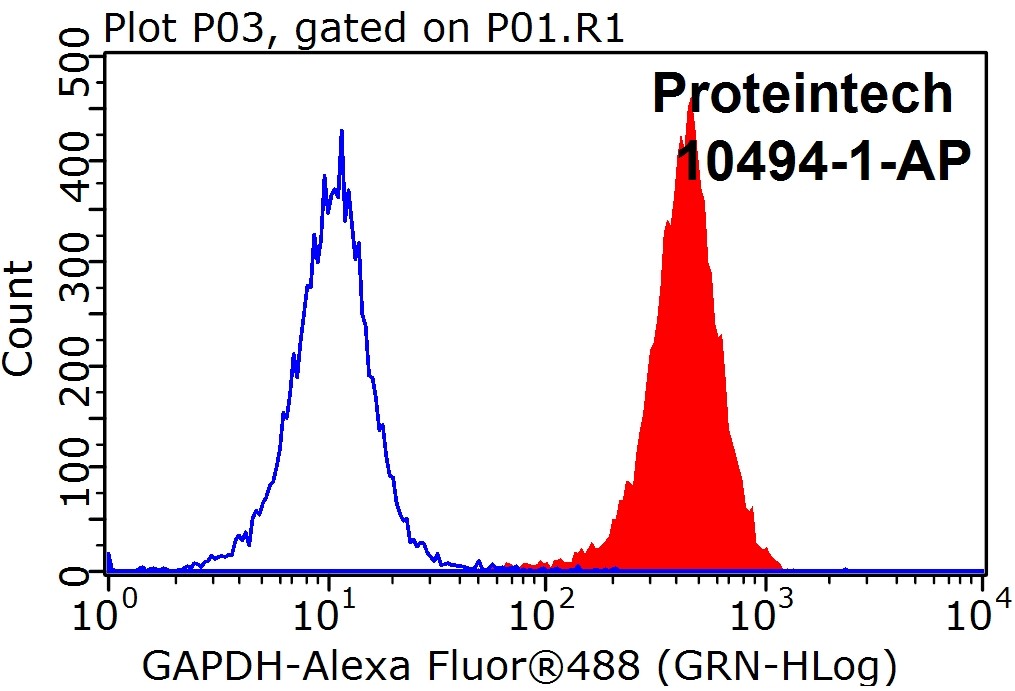 Plot P03, gated on P01.R1

Proteintech
10494-1-AP

Count

500
400
300
200
100
0

$10^0$ $10^1$ $10^2$ $10^3$ $10^4$

GAPDH-Alexa Fluor®488 (GRN-HLog)